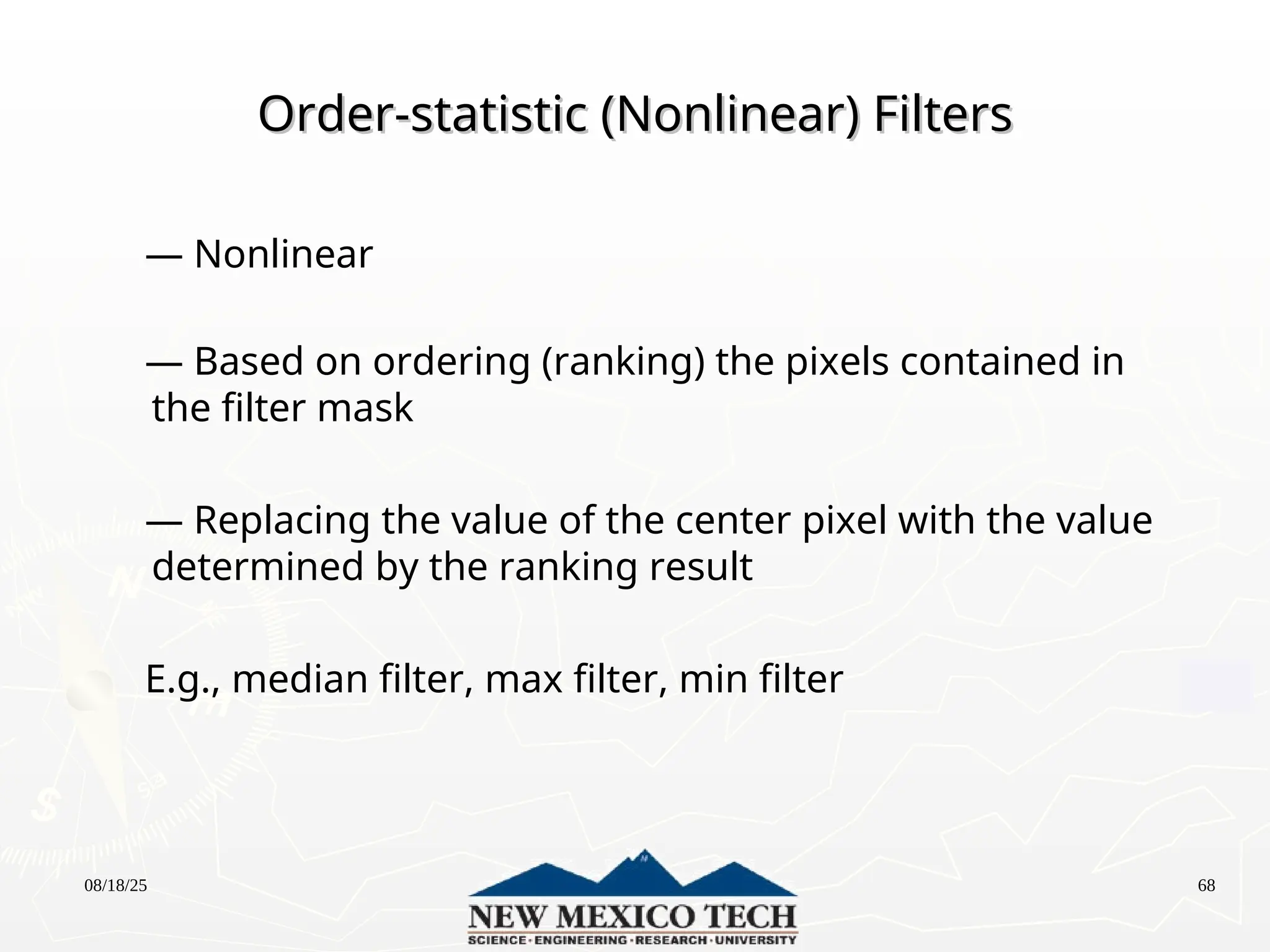 Order-statistic (Nonlinear) Filters

— Nonlinear

— Based on ordering (ranking) the pixels contained in the filter mask

— Replacing the value of the center pixel with the value determined by the ranking result

E.g., median filter, max filter, min filter

08/18/25

NEW MEXICO TECH
SCIENCE · ENGINEERING · RESEARCH · UNIVERSITY

68